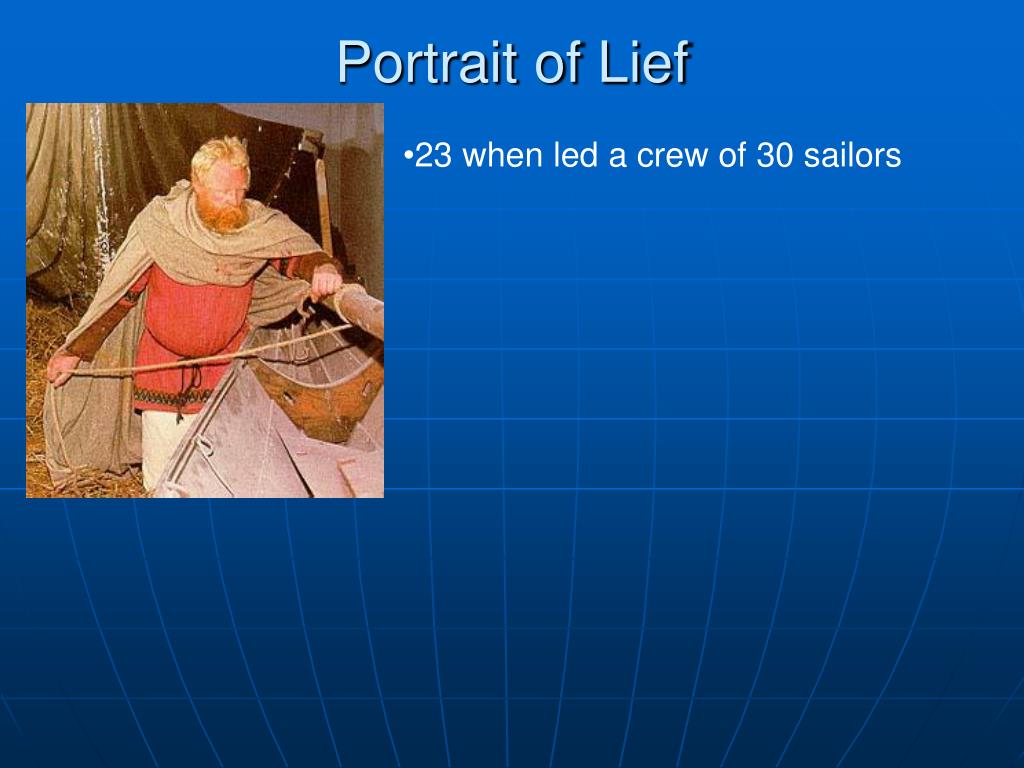 Portrait of Lief

•23 when led a crew of 30 sailors